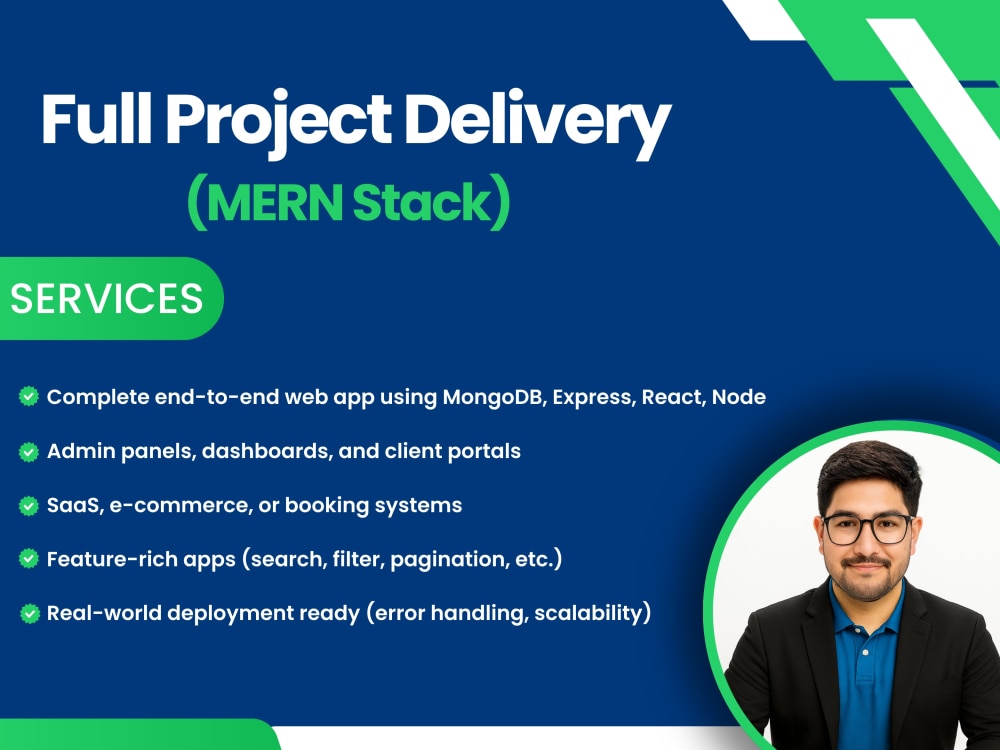 Full Project Delivery
(MERN Stack)

SERVICES

✓ Complete end-to-end web app using MongoDB, Express, React, Node

✓ Admin panels, dashboards, and client portals

✓ SaaS, e-commerce, or booking systems

✓ Feature-rich apps (search, filter, pagination, etc.)

✓ Real-world deployment ready (error handling, scalability)